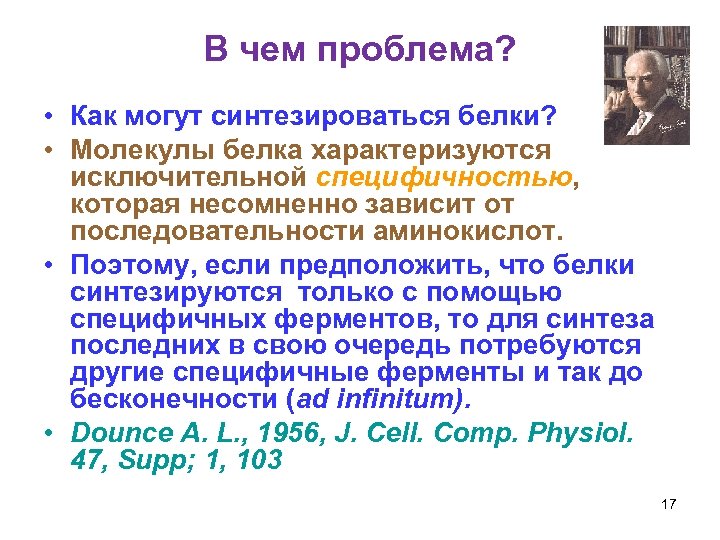 В чем проблема?

• Как могут синтезироваться белки?

• Молекулы белка характеризуются исключительной специфичностью, которая несомненно зависит от последовательности аминокислот.

• Поэтому, если предположить, что белки синтезируются только с помощью специфичных ферментов, то для синтеза последних в свою очередь потребуются другие специфичные ферменты и так до бесконечности (ad infinitum).

• Dounce A. L., 1956, J. Cell. Comp. Physiol. 47, Supp; 1, 103

17